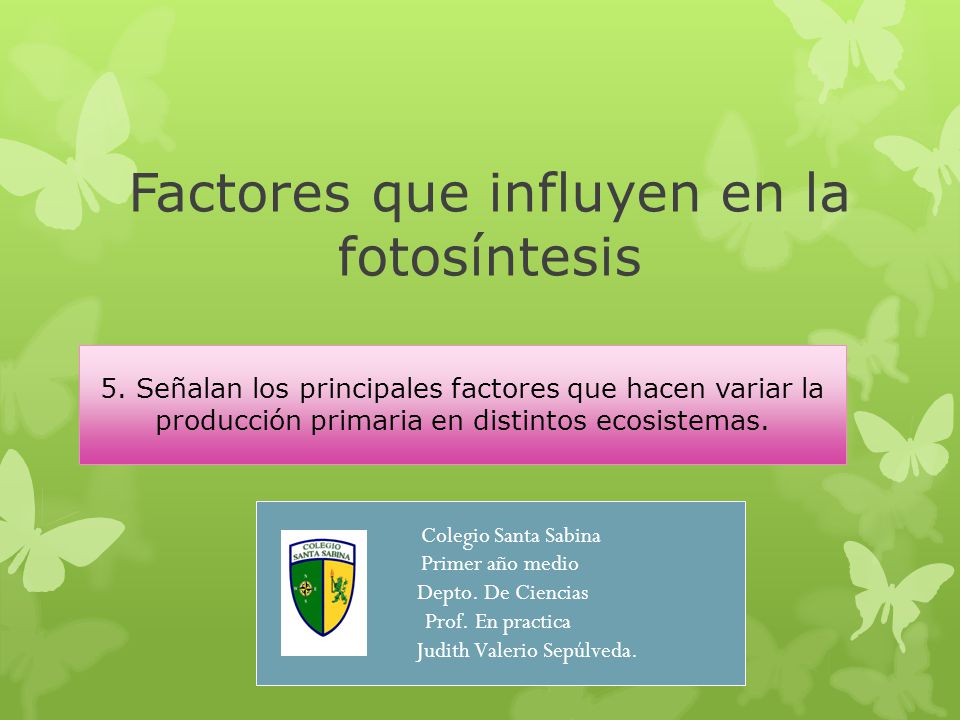 Factores que influyen en la fotosíntesis

5. Señalan los principales factores que hacen variar la producción primaria en distintos ecosistemas.

COLEGIO SANTA SABINA

Colegio Santa Sabina
Primer año medio
Depto. De Ciencias
Prof. En practica
Judith Valerio Sepúlveda.